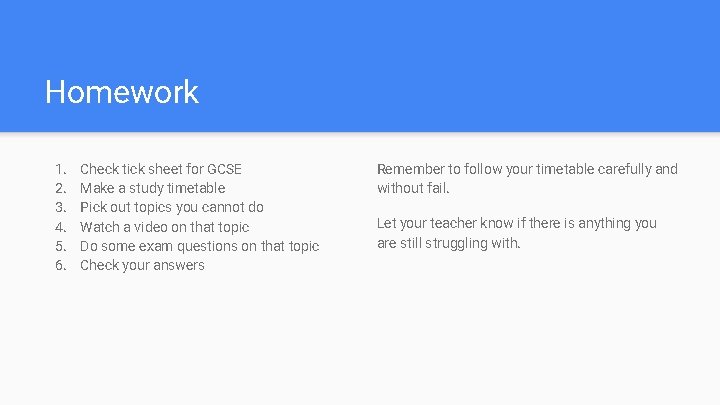 Homework

1. Check tick sheet for GCSE
2. Make a study timetable
3. Pick out topics you cannot do
4. Watch a video on that topic
5. Do some exam questions on that topic
6. Check your answers

Remember to follow your timetable carefully and without fail.

Let your teacher know if there is anything you are still struggling with.